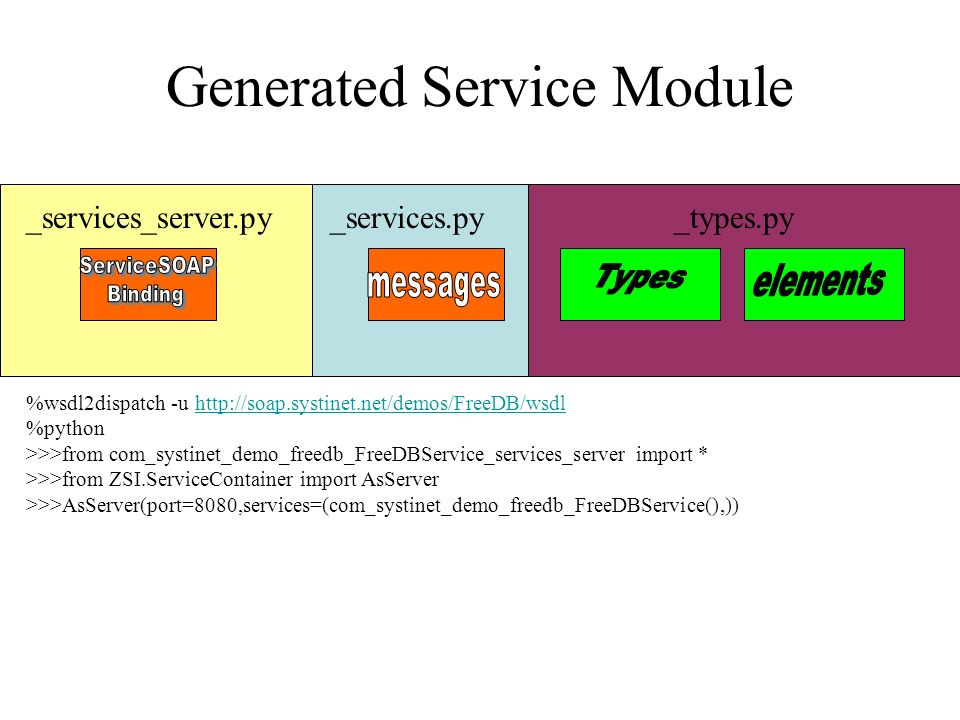 Generated Service Module

_services_server.py

ServiceSOAP Binding

_services.py

messages

_types.py

Types

elements

%wsdl2dispatch -u http://soap.systinet.net/demos/FreeDB/wsdl
%python
>>>from com_systinet_demo_freedb_FreeDBService_services_server import *
>>>from ZSI.ServiceContainer import AsServer
>>>AsServer(port=8080,services=(com_systinet_demo_freedb_FreeDBService(),))